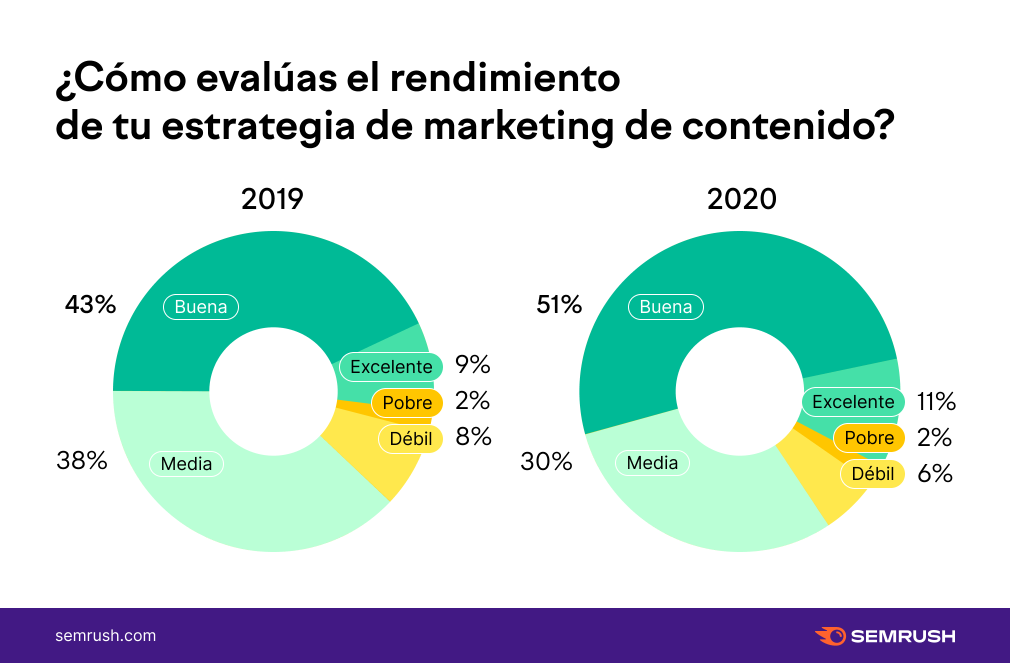 ¿Cómo evalúas el rendimiento de tu estrategia de marketing de contenido?

2019

43% Buena

Excelente 9%

Pobre 2%

Débil 8%

38% Media

2020

51% Buena

Excelente 11%

Pobre 2%

Débil 6%

30% Media

semrush.com

SEMRUSH